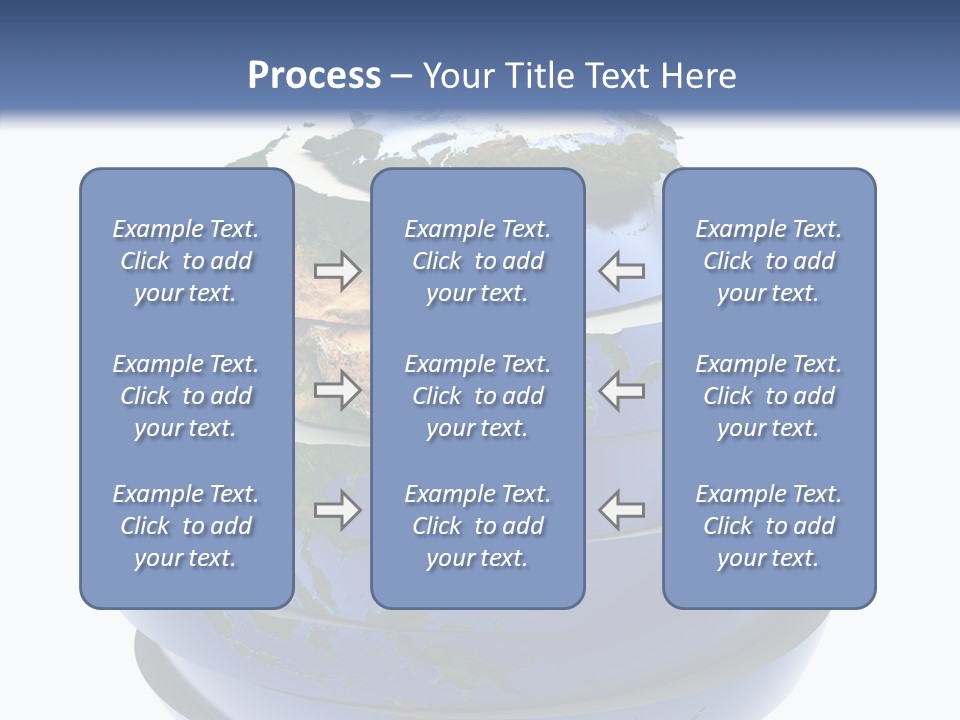 Process – Your Title Text Here

Example Text. Click to add your text.

Example Text. Click to add your text.

Example Text. Click to add your text.

Example Text. Click to add your text.

Example Text. Click to add your text.

Example Text. Click to add your text.

Example Text. Click to add your text.

Example Text. Click to add your text.

Example Text. Click to add your text.